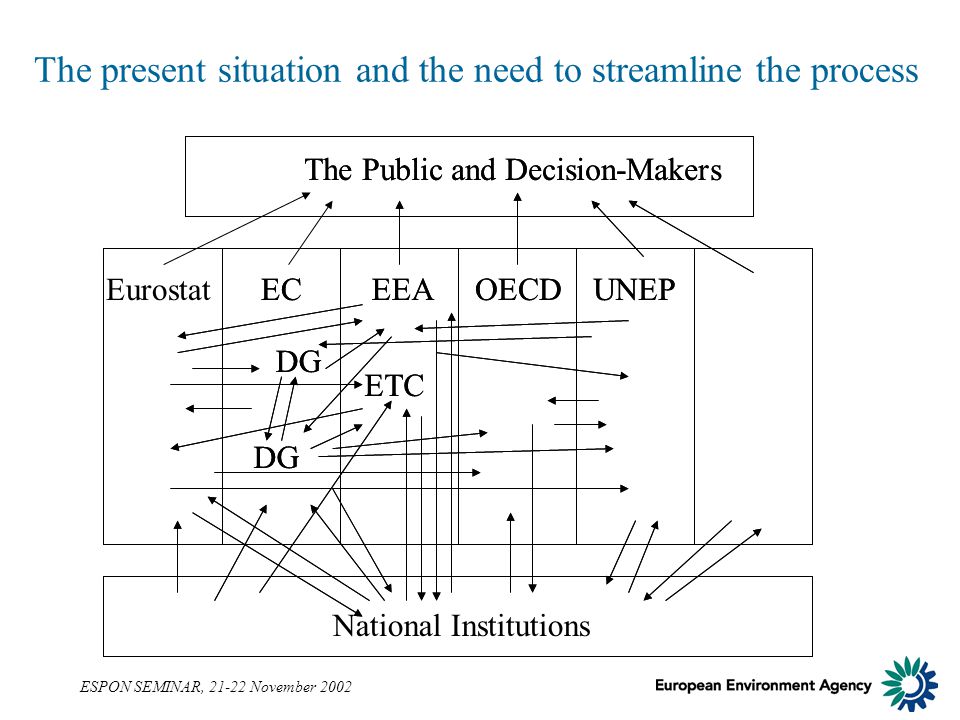 The present situation and the need to streamline the process

The Public and Decision-Makers

Eurostat

EC

EEA

OECD

UNEP

DG

ETC

DG

National Institutions

ESPON SEMINAR, 21-22 November 2002

European Environment Agency